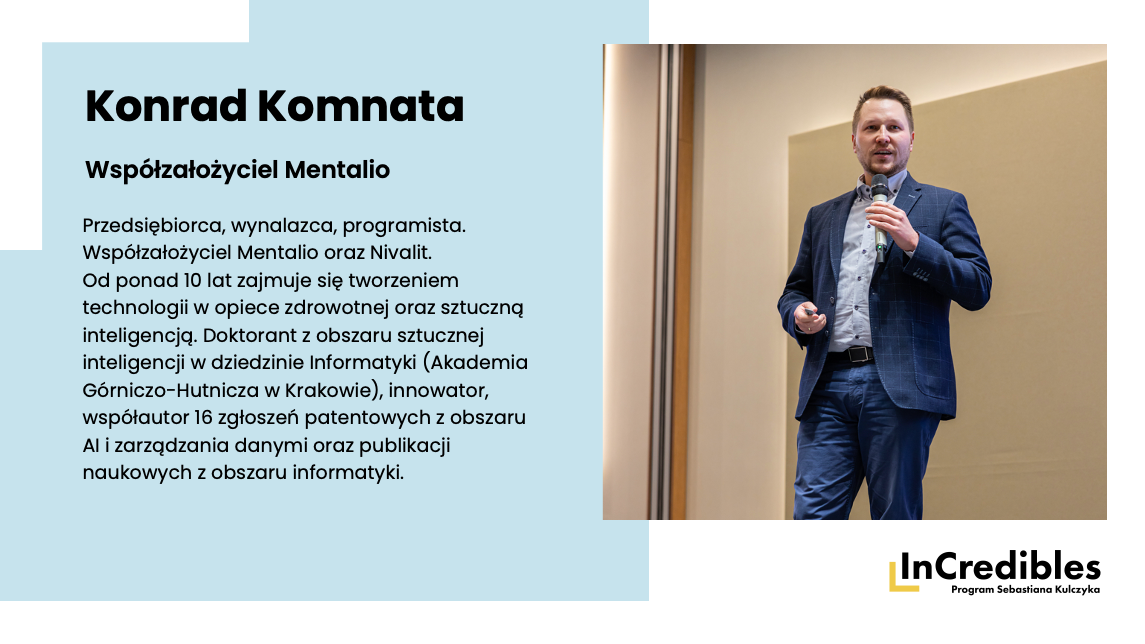 Konrad Komnata

Współzałożyciel Mentalio

Przedsiębiorca, wynalazca, programista. Współzałożyciel Mentalio oraz Nivalit. Od ponad 10 lat zajmuje się tworzeniem technologii w opiece zdrowotnej oraz sztuczną inteligencją. Doktorant z obszaru sztucznej inteligencji w dziedzinie Informatyki (Akademia Górniczo-Hutnicza w Krakowie), innowator, współautor 16 zgłoszeń patentowych z obszaru AI i zarządzania danymi oraz publikacji naukowych z obszaru informatyki.

InCredibles
Program Sebastiana Kulczyka